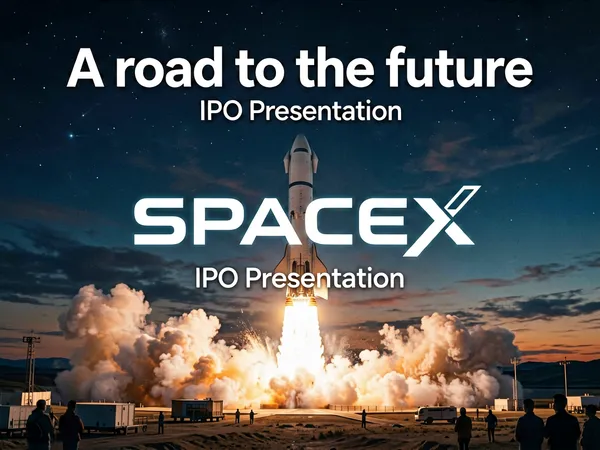 A road to the future
IPO Presentation

SPACEX
IPO Presentation